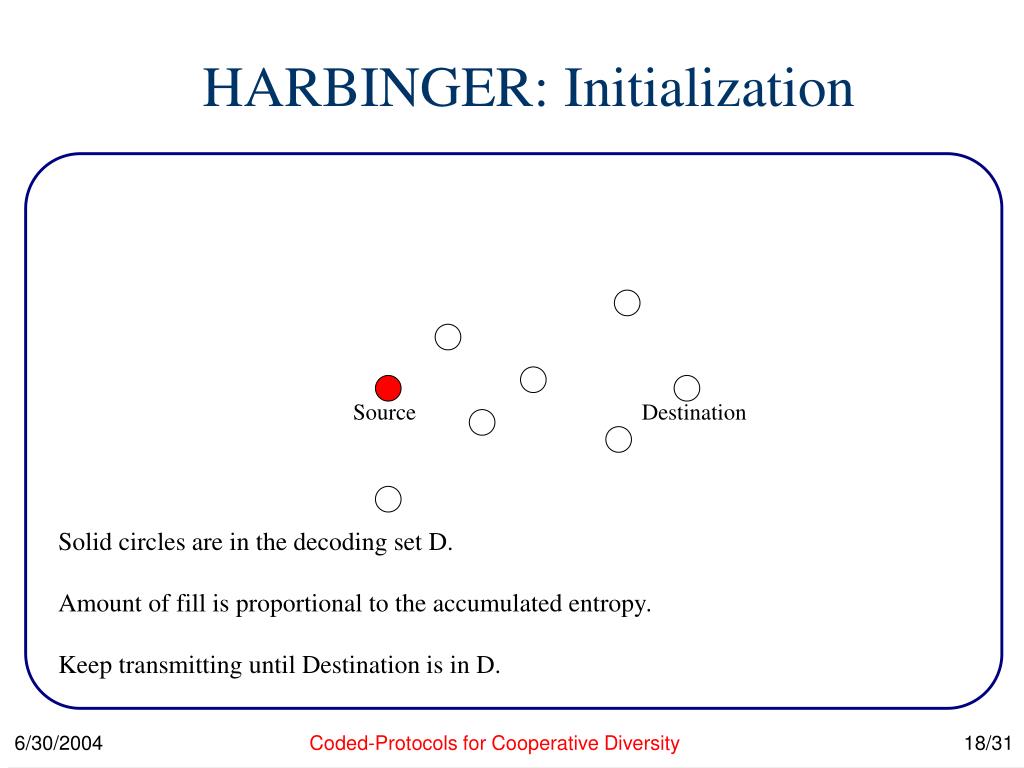 HARBINGER: Initialization

Source

Destination

Solid circles are in the decoding set D.

Amount of fill is proportional to the accumulated entropy.

Keep transmitting until Destination is in D.

6/30/2004

Coded-Protocols for Cooperative Diversity

18/31